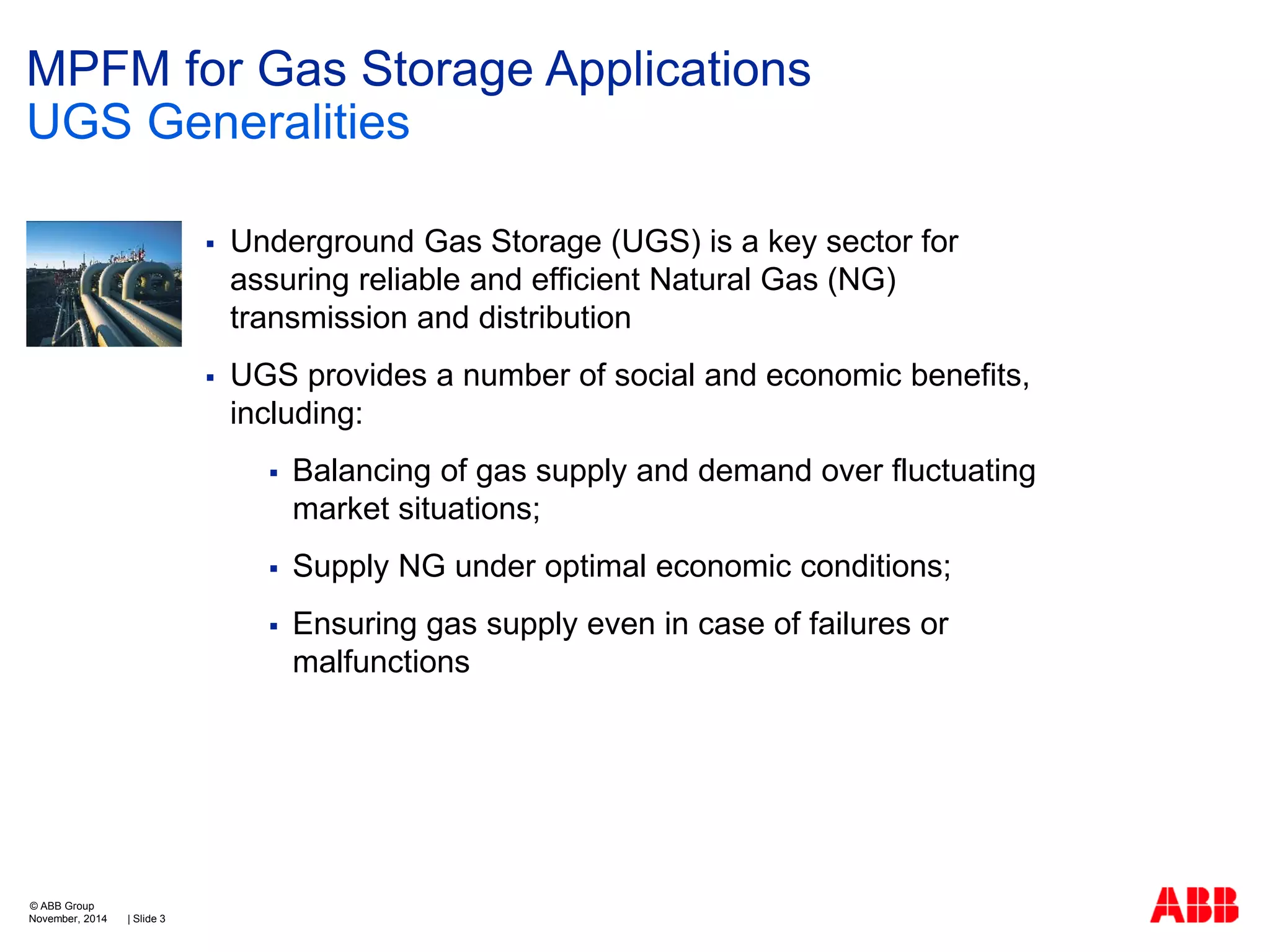 MPFM for Gas Storage Applications
UGS Generalities

▪ Underground Gas Storage (UGS) is a key sector for assuring reliable and efficient Natural Gas (NG) transmission and distribution

▪ UGS provides a number of social and economic benefits, including:

▪ Balancing of gas supply and demand over fluctuating market situations;

▪ Supply NG under optimal economic conditions;

▪ Ensuring gas supply even in case of failures or malfunctions

© ABB Group
November, 2014 | Slide 3

ABB